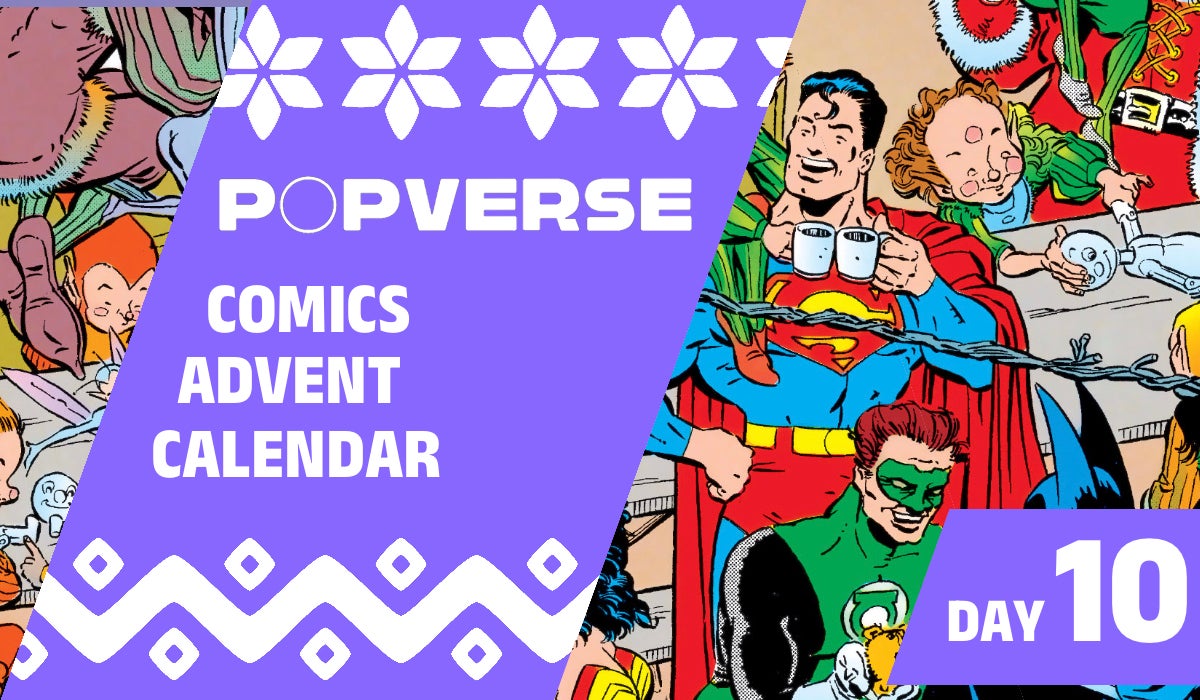 POPVERSE

COMICS ADVENT CALENDAR

DAY 10